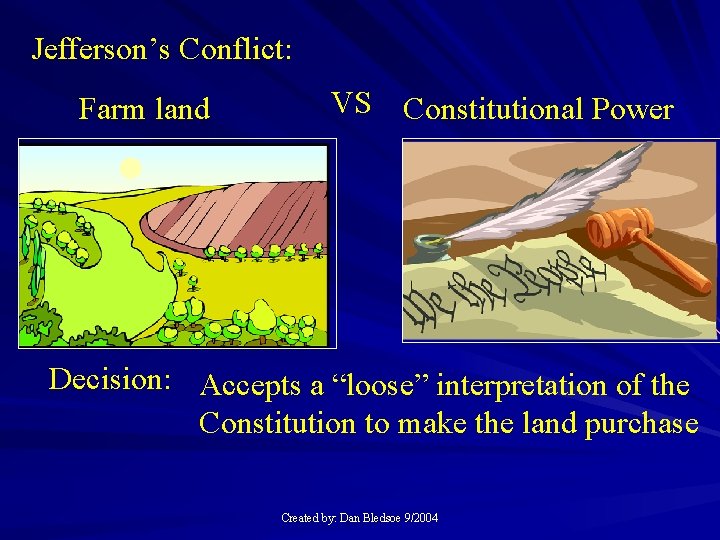 Jefferson's Conflict:

Farm land VS Constitutional Power

We the People

Decision: Accepts a "loose" interpretation of the Constitution to make the land purchase

Created by: Dan Bledsoe 9/2004